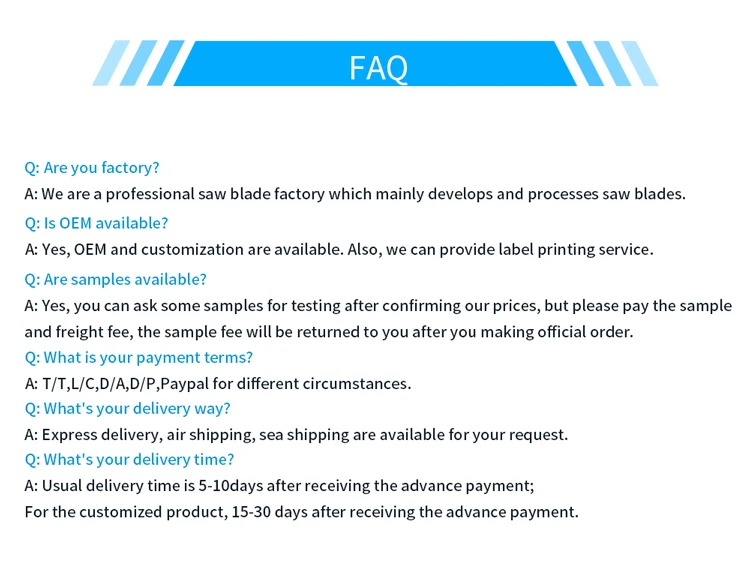 FAQ

Q: Are you factory?
A: We are a professional saw blade factory which mainly develops and processes saw blades.
Q: Is OEM available?
A: Yes, OEM and customization are available. Also, we can provide label printing service.
Q: Are samples available?
A: Yes, you can ask some samples for testing after confirming our prices, but please pay the sample and freight fee, the sample fee will be returned to you after you making official order.
Q: What is your payment terms?
A: T/T,L/C,D/A,D/P,Paypal for different circumstances.
Q: What's your delivery way?
A: Express delivery, air shipping, sea shipping are available for your request.
Q: What's your delivery time?
A: Usual delivery time is 5-10days after receiving the advance payment;
For the customized product, 15-30 days after receiving the advance payment.